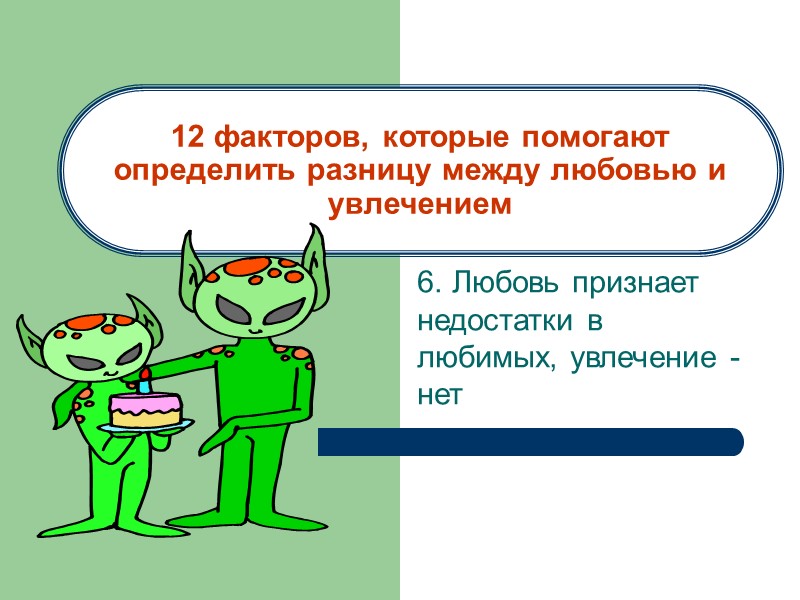 12 факторов, которые помогают определить разницу между любовью и увлечением

6. Любовь признает недостатки в любимых, увлечение - нет